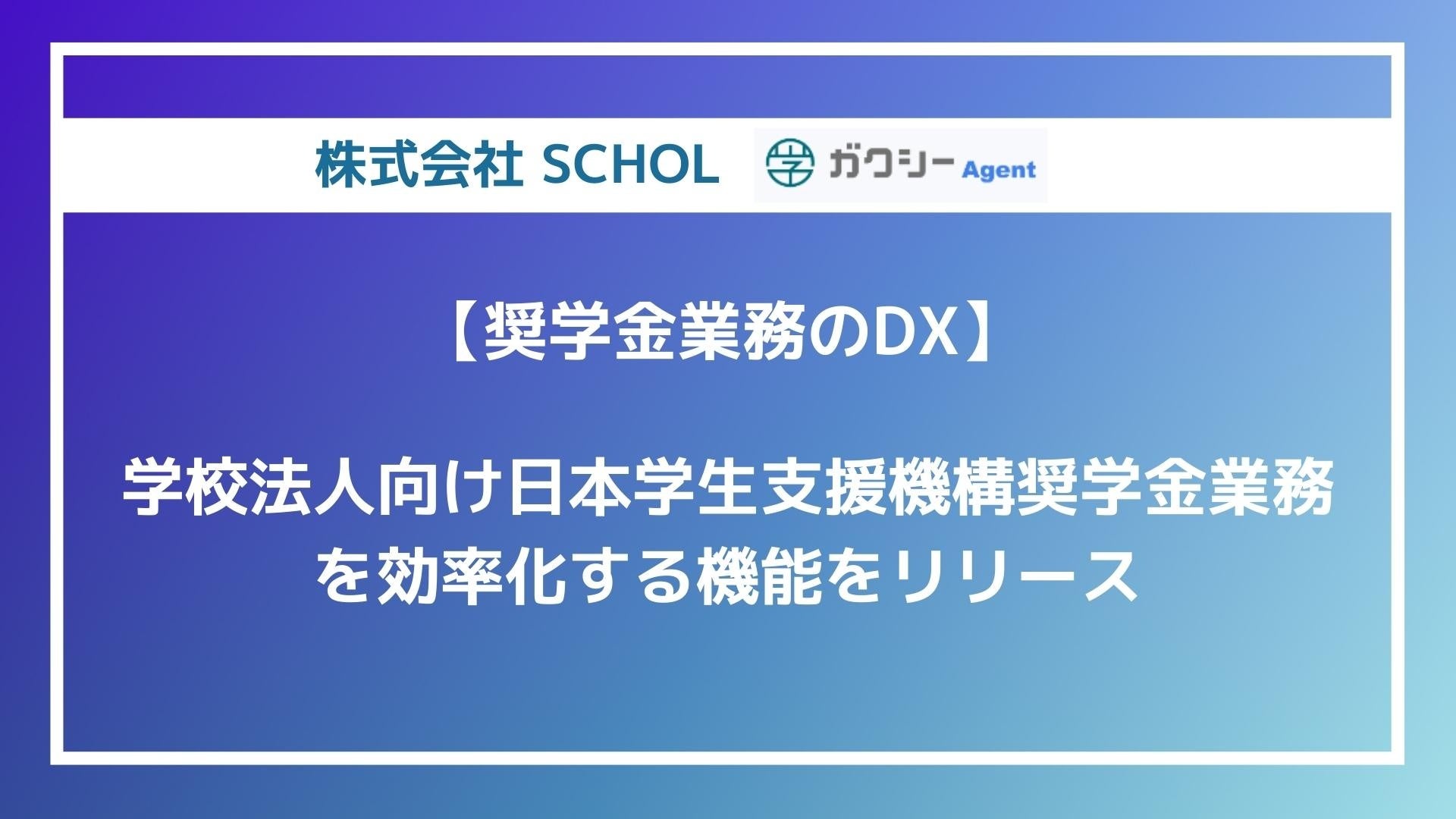 株式会社 SCHOL

学 ガクシー Agent

【奨学金業務のDX】

学校法人向け日本学生支援機構奨学金業務を効率化する機能をリリース